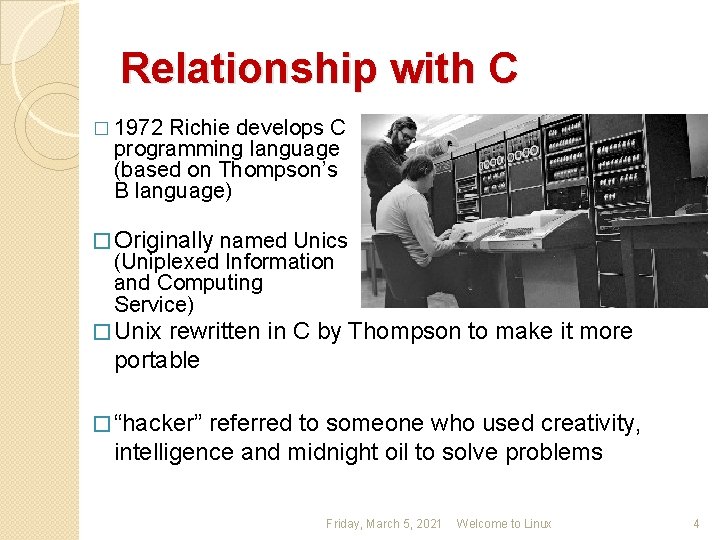 Relationship with C

□ 1972 Richie develops C programming language (based on Thompson's B language)

□ Originally named Unics (Uniplexed Information and Computing Service)

□ Unix rewritten in C by Thompson to make it more portable

□ "hacker" referred to someone who used creativity, intelligence and midnight oil to solve problems

Friday, March 5, 2021 Welcome to Linux 4